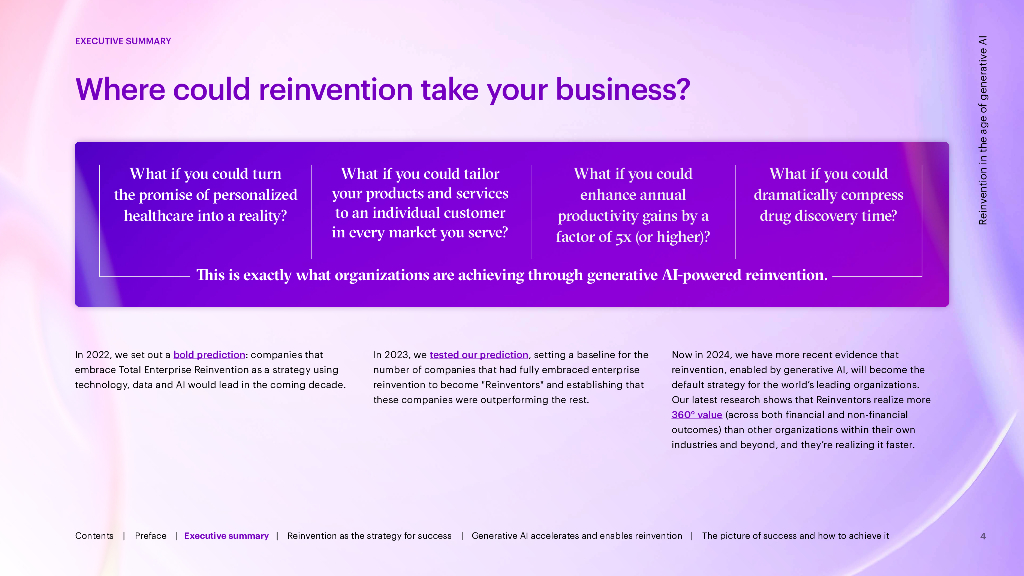 EXECUTIVE SUMMARY

Where could reinvention take your business?

What if you could turn the promise of personalized healthcare into a reality?

What if you could tailor your products and services to an individual customer in every market you serve?

What if you could enhance annual productivity gains by a factor of 5x (or higher)?

What if you could dramatically compress drug discovery time?

This is exactly what organizations are achieving through generative AI-powered reinvention.

In 2022, we set out a bold prediction: companies that embrace Total Enterprise Reinvention as a strategy using technology, data and AI would lead in the coming decade.

In 2023, we tested our prediction, setting a baseline for the number of companies that had fully embraced enterprise reinvention to become "Reinventors" and establishing that these companies were outperforming the rest.

Now in 2024, we have more recent evidence that reinvention, enabled by generative AI, will become the default strategy for the world's leading organizations. Our latest research shows that Reinventors realize more 360° value (across both financial and non-financial outcomes) than other organizations within their own industries and beyond, and they're realizing it faster.

Reinvention in the age of generative AI

Contents | Preface | Executive summary | Reinvention as the strategy for success | Generative AI accelerates and enables reinvention | The picture of success and how to achieve it

4